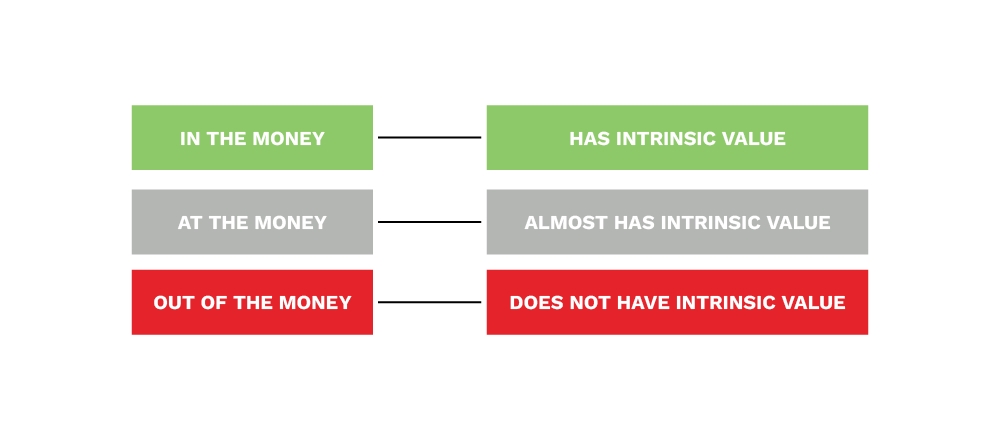 IN THE MONEY

HAS INTRINSIC VALUE

AT THE MONEY

ALMOST HAS INTRINSIC VALUE

OUT OF THE MONEY

DOES NOT HAVE INTRINSIC VALUE